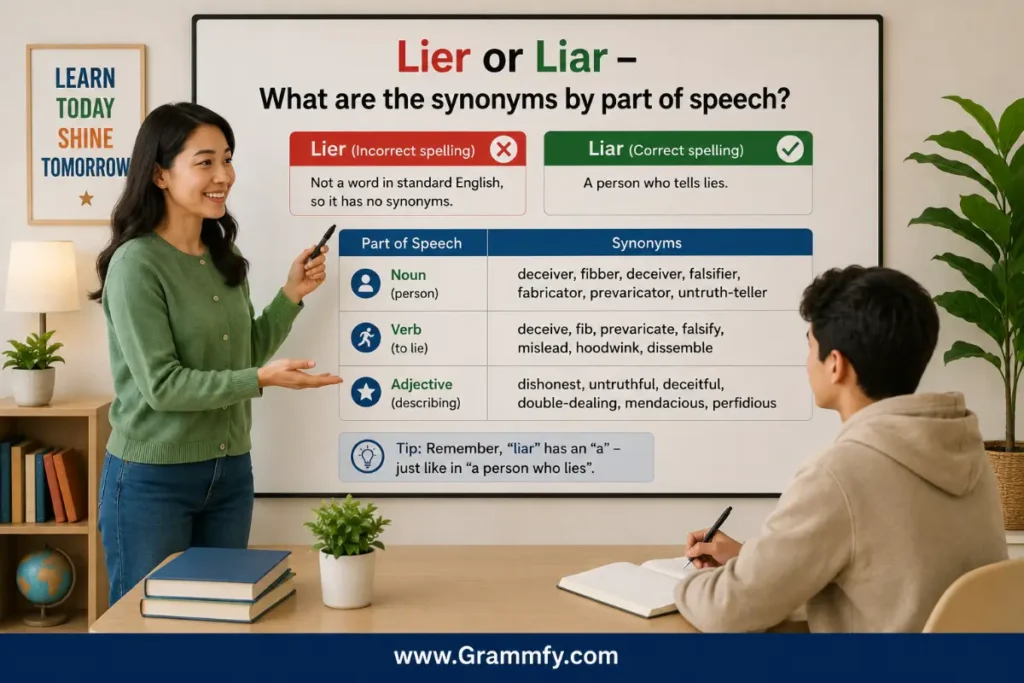 LEARN
TODAY
SHINE
TOMORROW

Lier or Liar –
What are the synonyms by part of speech?

Lier (Incorrect spelling)
Not a word in standard English, so it has no synonyms.

Liar (Correct spelling)
A person who tells lies.

| Part of Speech | Synonyms |
|---|---|
| Noun (person) | deceiver, fibber, deceiver, falsifier, fabricator, prevaricator, untruth-teller |
| Verb (to lie) | deceive, fib, prevaricate, falsify, mislead, hoodwink, dissemble |
| Adjective (describing) | dishonest, untruthful, deceitful, double-dealing, mendacious, perfidious |

Tip: Remember, "liar" has an "a" – just like in "a person who lies".

www.Grammfy.com